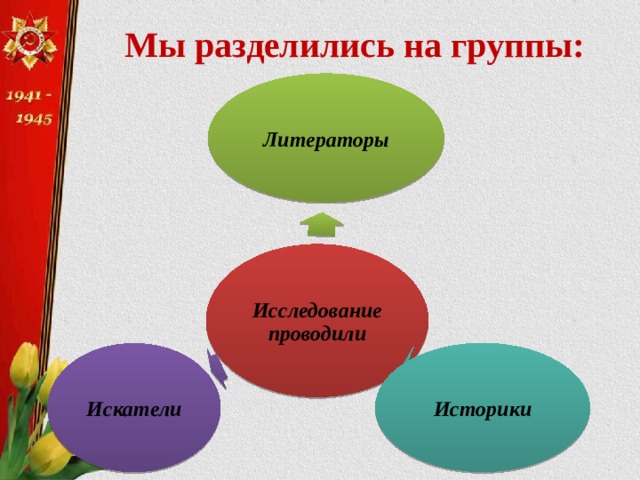 1941 -
1945

Мы разделились на группы:

Литераторы

Исследование проводили

Искатели

Историки